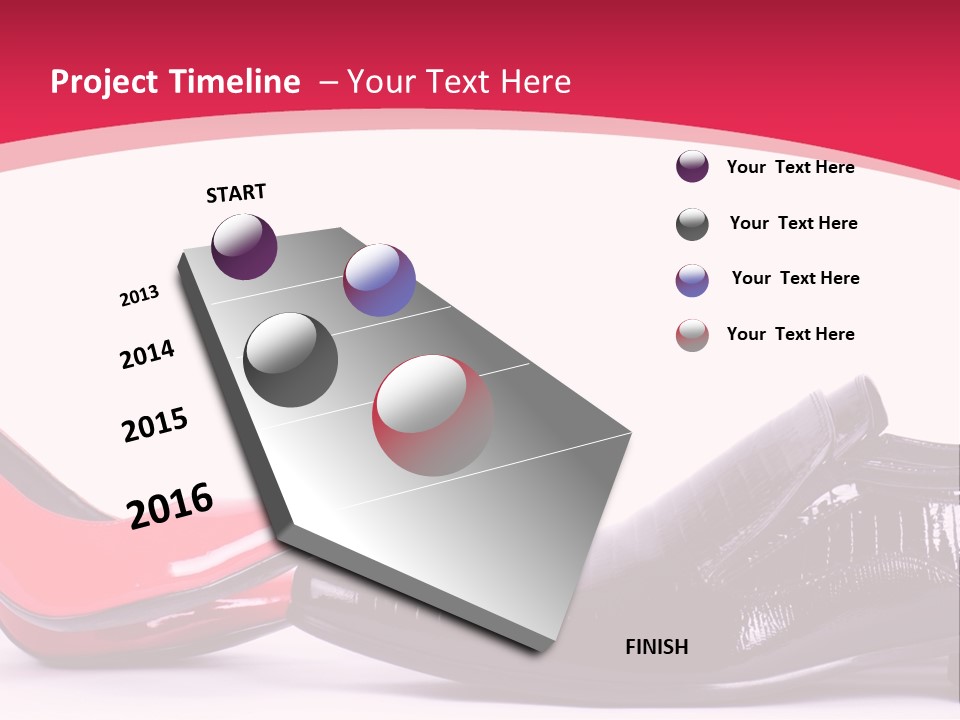 Project Timeline – Your Text Here

START

2013

2014

2015

2016

FINISH

Your Text Here

Your Text Here

Your Text Here

Your Text Here